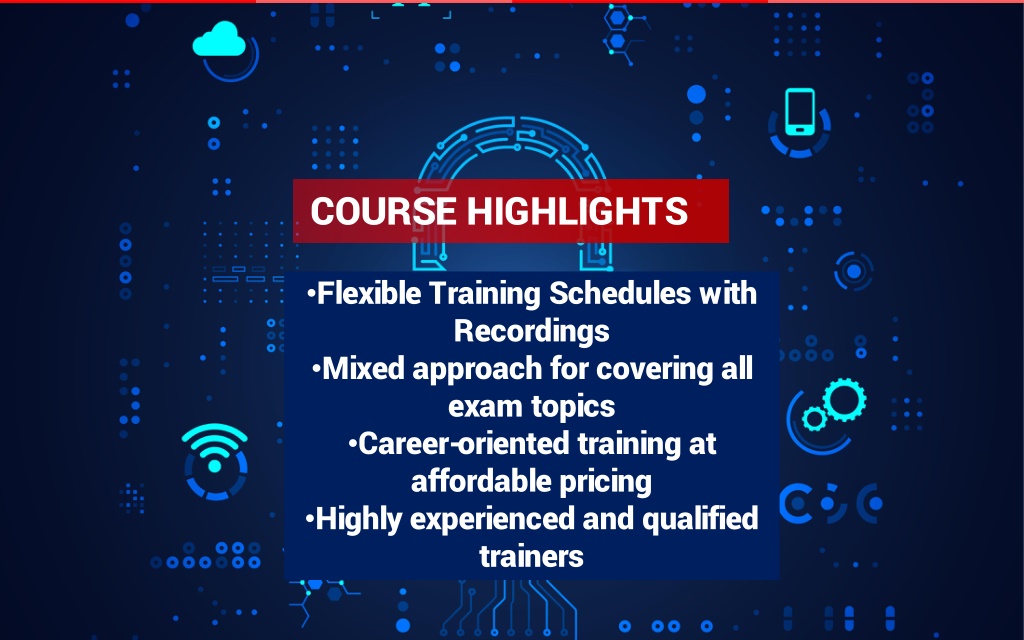 COURSE HIGHLIGHTS

•Flexible Training Schedules with Recordings
•Mixed approach for covering all exam topics
•Career-oriented training at affordable pricing
•Highly experienced and qualified trainers